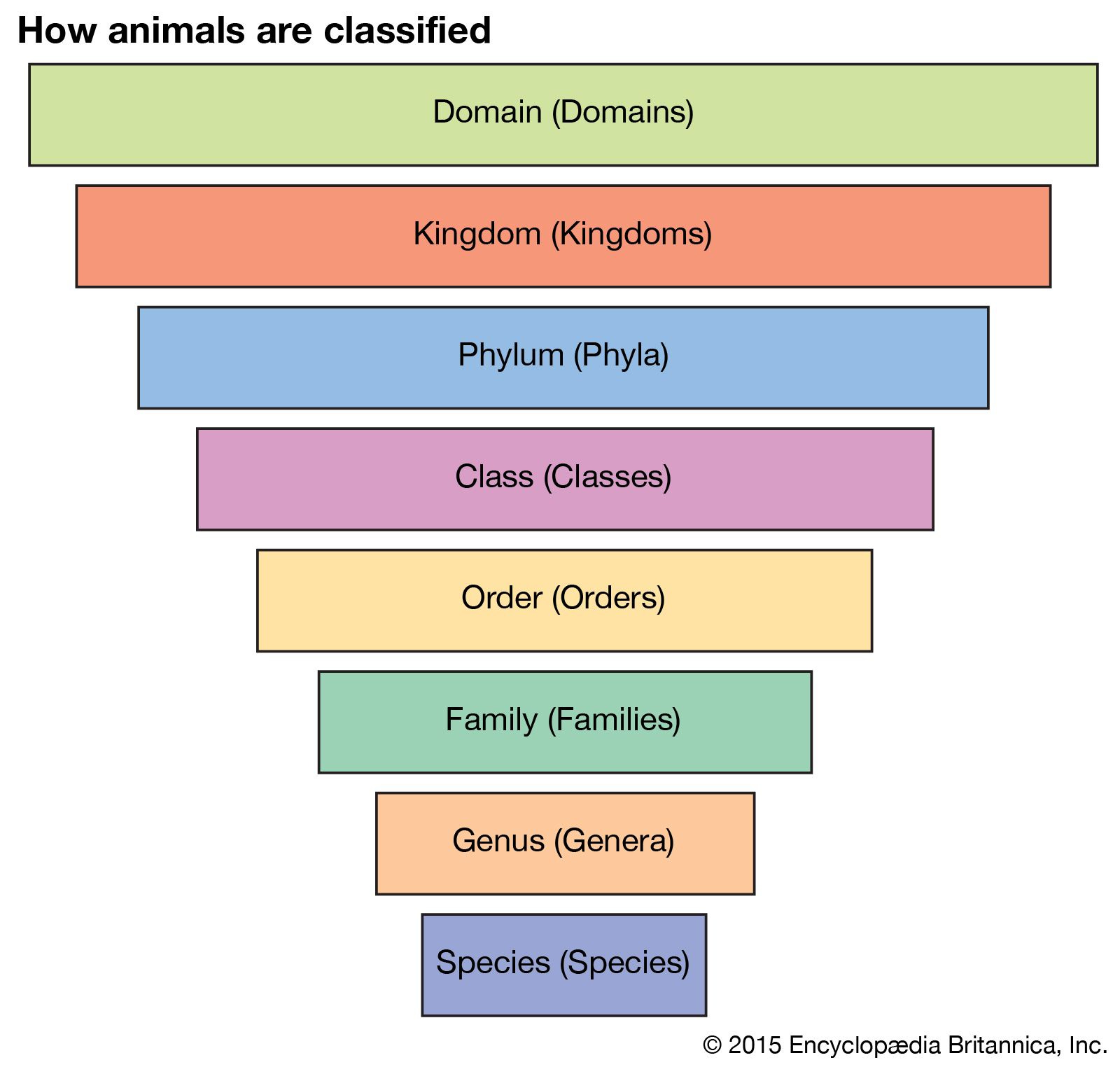 How animals are classified

Domain (Domains)

Kingdom (Kingdoms)

Phylum (Phyla)

Class (Classes)

Order (Orders)

Family (Families)

Genus (Genera)

Species (Species)

© 2015 Encyclopædia Britannica, Inc.